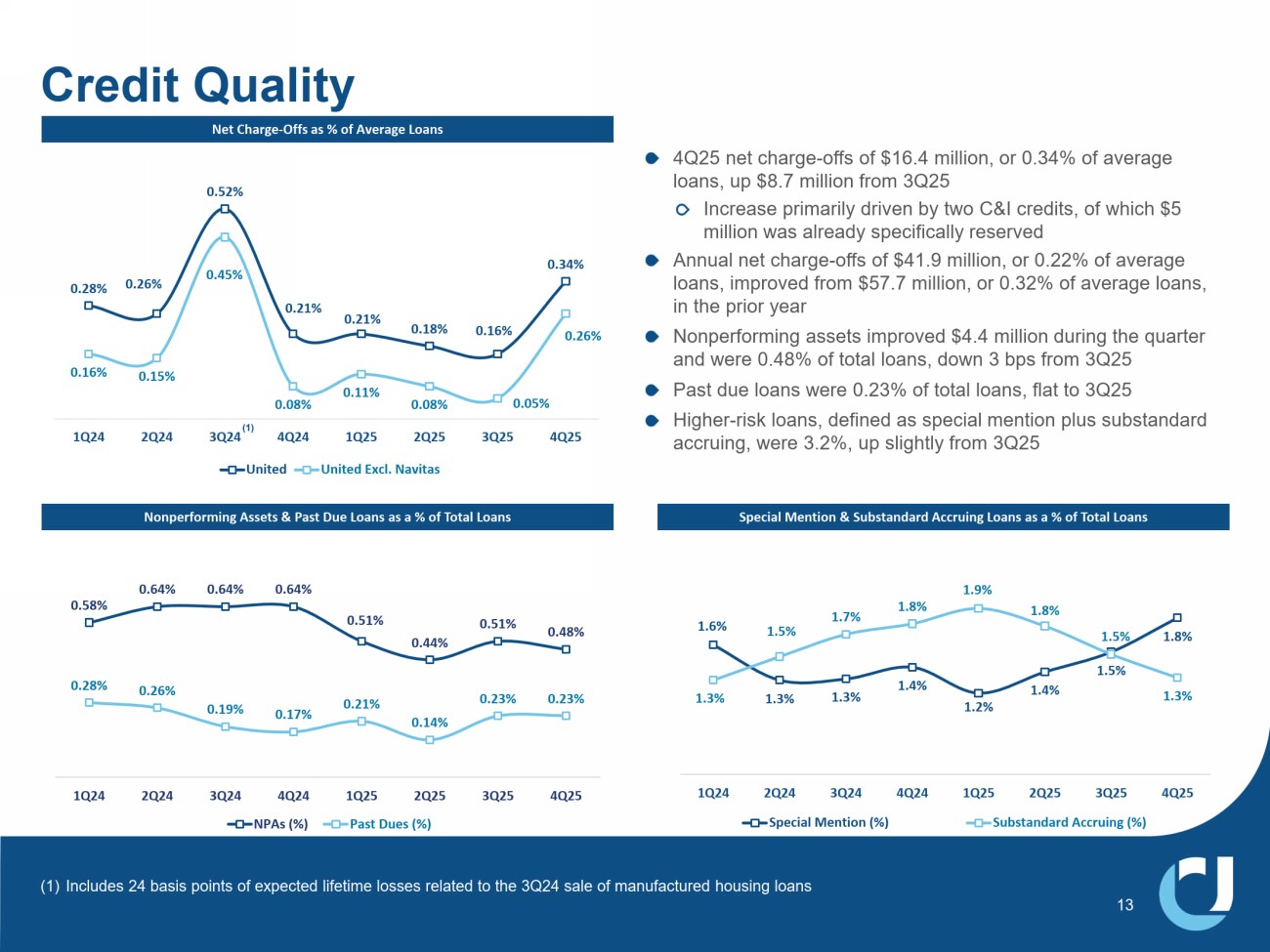 Credit Quality

Net Charge-Offs as % of Average Loans

0.28% 0.26% 0.52% 0.21% 0.21% 0.18% 0.16% 0.34%

0.16% 0.15% 0.45% 0.08% 0.11% 0.08% 0.05% 0.26%

1Q24 2Q24 3Q24 (1) 4Q24 1Q25 2Q25 3Q25 4Q25

United United Excl. Navitas

4Q25 net charge-offs of $16.4 million, or 0.34% of average loans, up $8.7 million from 3Q25

Increase primarily driven by two C&I credits, of which $5 million was already specifically reserved

Annual net charge-offs of $41.9 million, or 0.22% of average loans, improved from $57.7 million, or 0.32% of average loans, in the prior year

Nonperforming assets improved $4.4 million during the quarter and were 0.48% of total loans, down 3 bps from 3Q25

Past due loans were 0.23% of total loans, flat to 3Q25

Higher-risk loans, defined as special mention plus substandard accruing, were 3.2%, up slightly from 3Q25

Nonperforming Assets & Past Due Loans as a % of Total Loans

0.58% 0.64% 0.64% 0.64% 0.51% 0.44% 0.51% 0.48%

0.28% 0.26% 0.19% 0.17% 0.21% 0.14% 0.23% 0.23%

1Q24 2Q24 3Q24 4Q24 1Q25 2Q25 3Q25 4Q25

NPAs (%) Past Dues (%)

Special Mention & Substandard Accruing Loans as a % of Total Loans

1.6% 1.5% 1.7% 1.8% 1.9% 1.8% 1.5% 1.8%

1.3% 1.3% 1.3% 1.4% 1.2% 1.4% 1.5% 1.3%

1Q24 2Q24 3Q24 4Q24 1Q25 2Q25 3Q25 4Q25

Special Mention (%) Substandard Accruing (%)

(1) Includes 24 basis points of expected lifetime losses related to the 3Q24 sale of manufactured housing loans

13